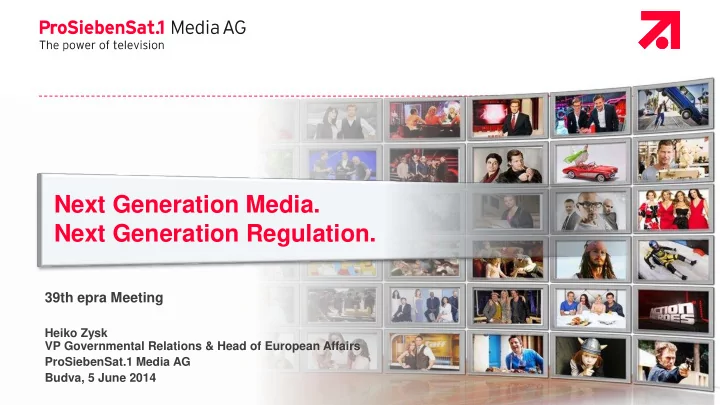 ProSiebenSat.1 Media AG
The power of television

Next Generation Media.
Next Generation Regulation.

39th epra Meeting

Heiko Zysk
VP Governmental Relations & Head of European Affairs
ProSiebenSat.1 Media AG
Budva, 5 June 2014

ACTION HEROES